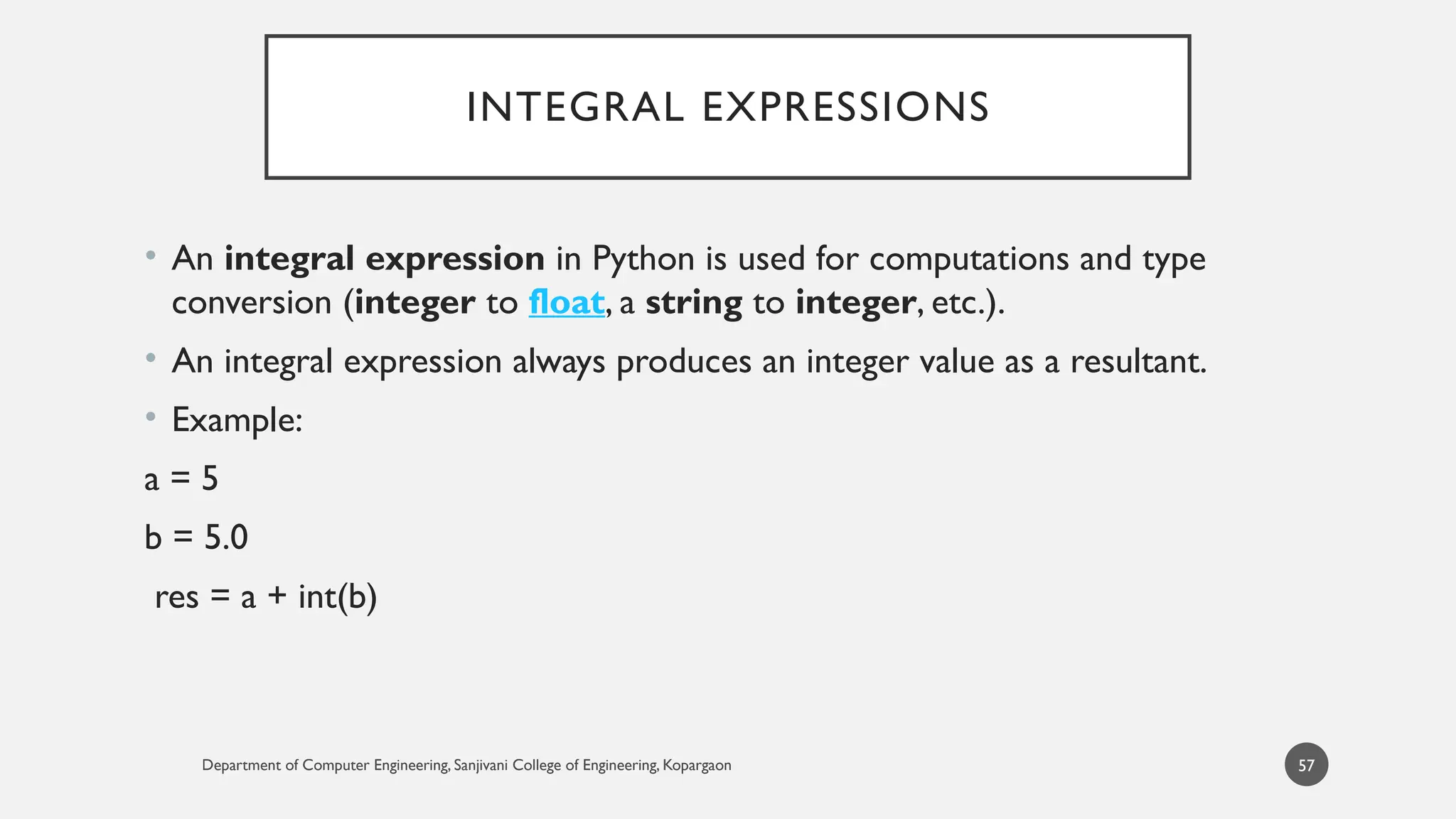 INTEGRAL EXPRESSIONS

• An integral expression in Python is used for computations and type conversion (integer to float, a string to integer, etc.).

• An integral expression always produces an integer value as a resultant.

• Example:

a = 5

b = 5.0

res = a + int(b)

Department of Computer Engineering, Sanjivani College of Engineering, Kopargaon

57